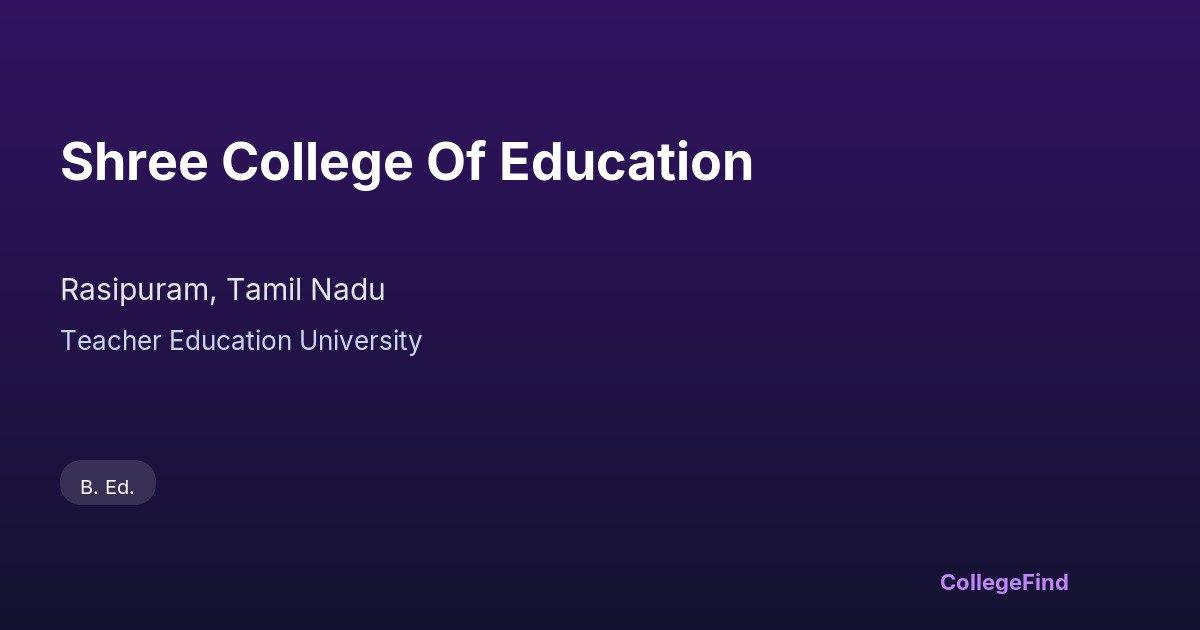 Shree College Of Education

Rasipuram, Tamil Nadu

Teacher Education University

B. Ed.

CollegeFind